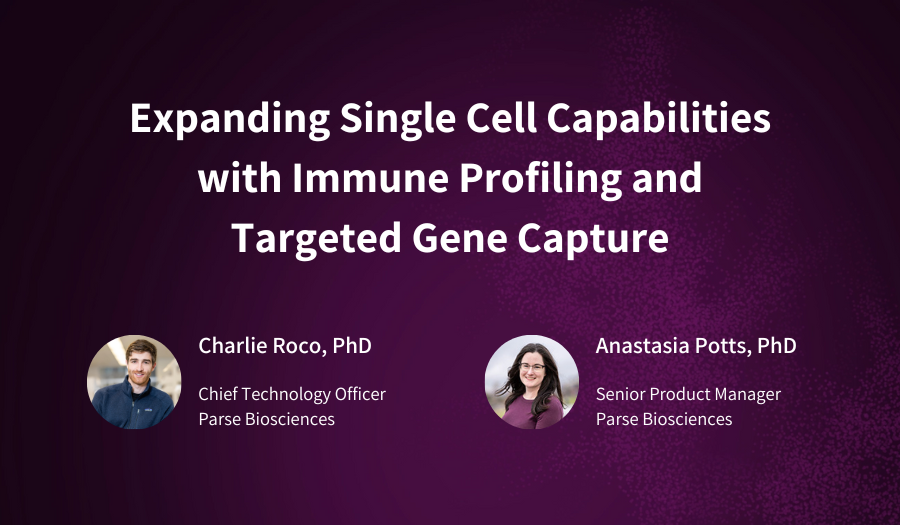 Expanding Single Cell Capabilities with Immune Profiling and Targeted Gene Capture

Charlie Roco, PhD

Chief Technology Officer
Parse Biosciences

Anastasia Potts, PhD

Senior Product Manager
Parse Biosciences